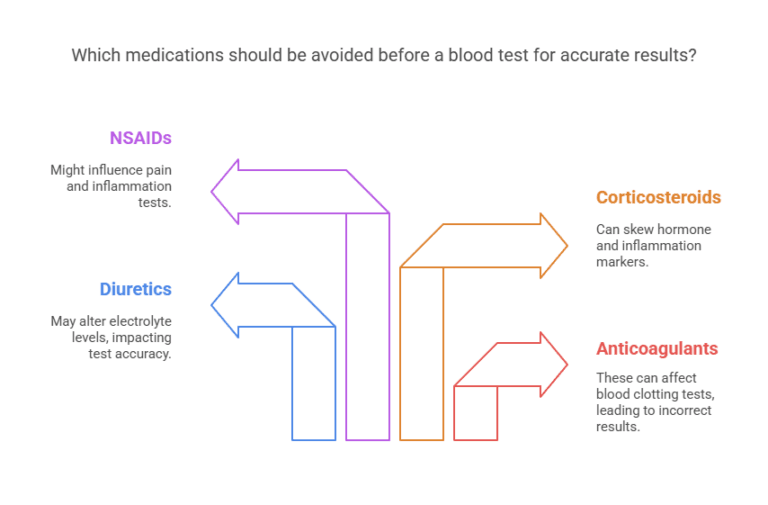 Which medications should be avoided before a blood test for accurate results?

NSAIDs

Might influence pain and inflammation tests.

Diuretics

May alter electrolyte levels, impacting test accuracy.

Corticosteroids

Can skew hormone and inflammation markers.

Anticoagulants

These can affect blood clotting tests, leading to incorrect results.